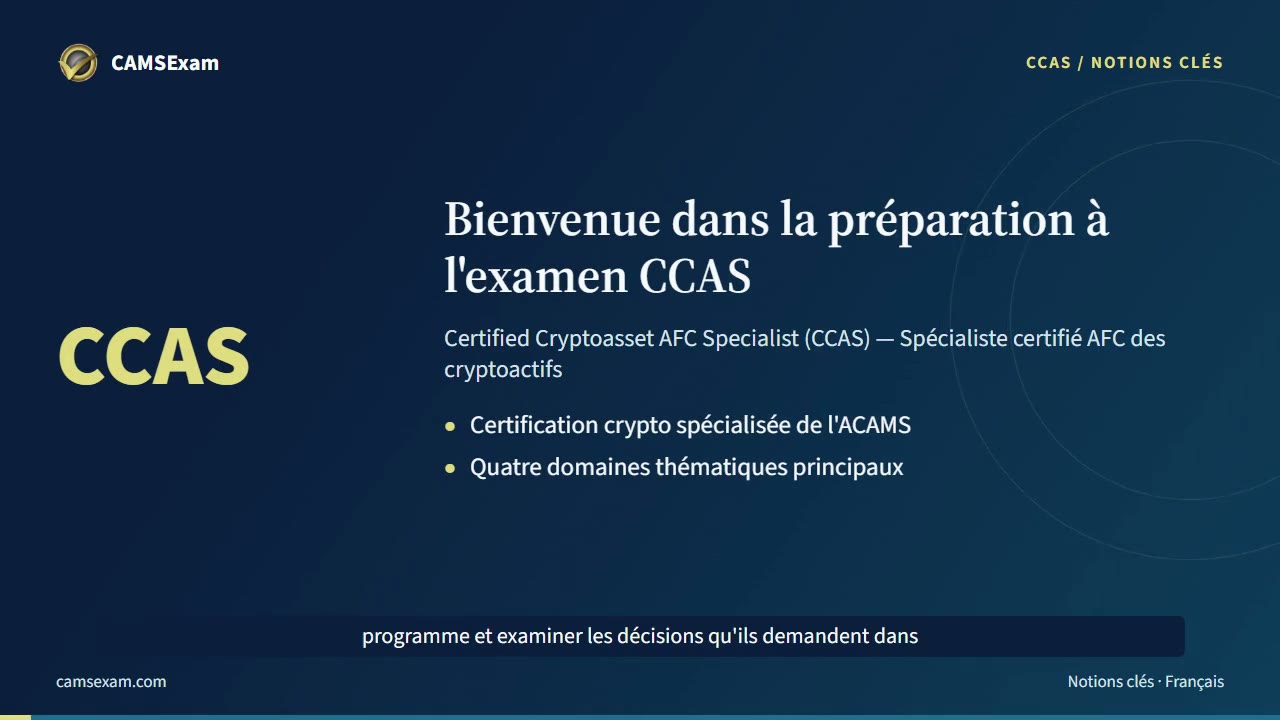 CAMSExam

CCAS / NOTIONS CLÉS

CCAS

Bienvenue dans la préparation à l'examen CCAS

Certified Cryptoasset AFC Specialist (CCAS) — Spécialiste certifié AFC des cryptoactifs

• Certification crypto spécialisée de l'ACAMS
• Quatre domaines thématiques principaux

programme et examiner les décisions qu'ils demandent dans

camsexam.com

Notions clés · Français